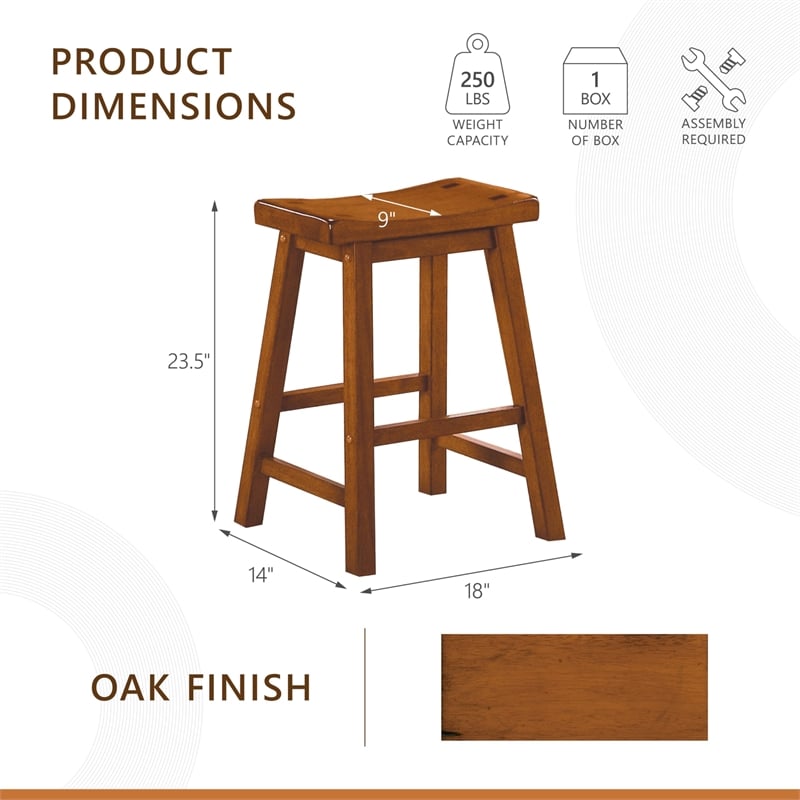 PRODUCT DIMENSIONS

250 LBS
WEIGHT CAPACITY

1 BOX
NUMBER OF BOX

ASSEMBLY REQUIRED

9"

23.5"

14"

18"

OAK FINISH